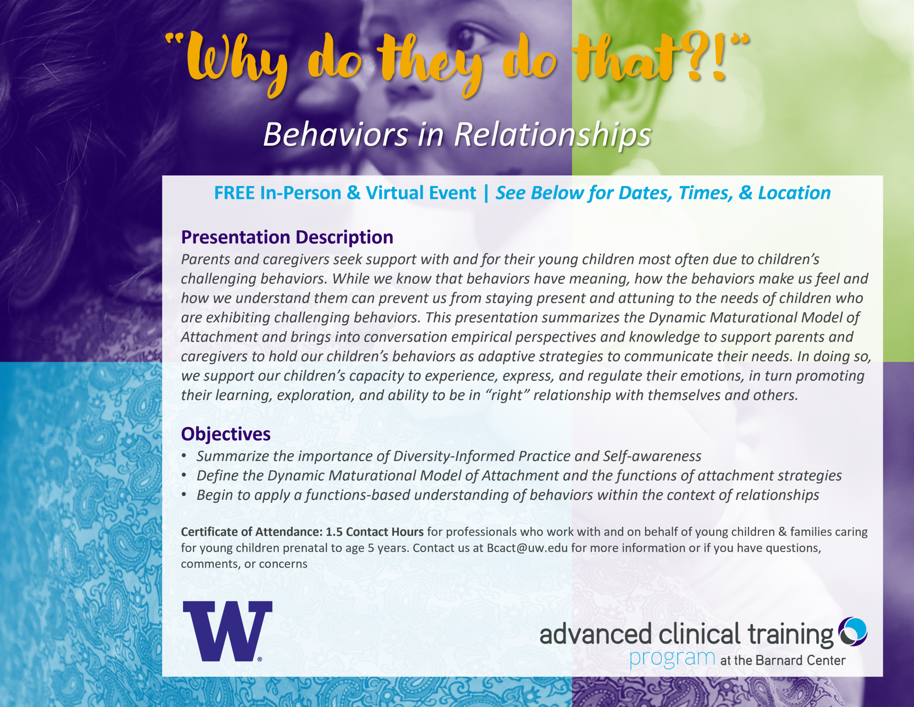 "Why do they do that?!"

Behaviors in Relationships

FREE In-Person & Virtual Event | See Below for Dates, Times, & Location

Presentation Description

Parents and caregivers seek support with and for their young children most often due to children's challenging behaviors. While we know that behaviors have meaning, how the behaviors make us feel and how we understand them can prevent us from staying present and attuning to the needs of children who are exhibiting challenging behaviors. This presentation summarizes the Dynamic Maturational Model of Attachment and brings into conversation empirical perspectives and knowledge to support parents and caregivers to hold our children's behaviors as adaptive strategies to communicate their needs. In doing so, we support our children's capacity to experience, express, and regulate their emotions, in turn promoting their learning, exploration, and ability to be in "right" relationship with themselves and others.

Objectives

• Summarize the importance of Diversity-Informed Practice and Self-awareness
• Define the Dynamic Maturational Model of Attachment and the functions of attachment strategies
• Begin to apply a functions-based understanding of behaviors within the context of relationships

Certificate of Attendance: 1.5 Contact Hours for professionals who work with and on behalf of young children & families caring for young children prenatal to age 5 years. Contact us at Bcact@uw.edu for more information or if you have questions, comments, or concerns

W

advanced clinical training program at the Barnard Center